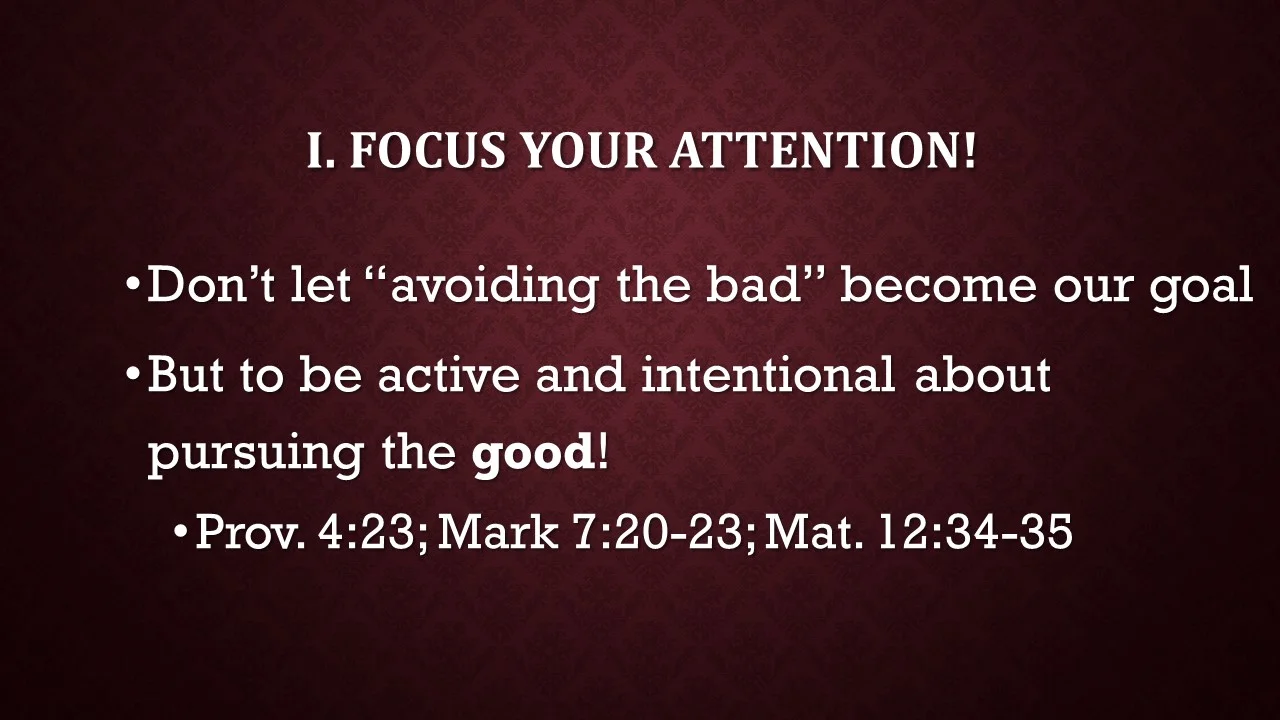 I. FOCUS YOUR ATTENTION!

• Don't let "avoiding the bad" become our goal

• But to be active and intentional about pursuing the good!

• Prov. 4:23; Mark 7:20-23; Mat. 12:34-35